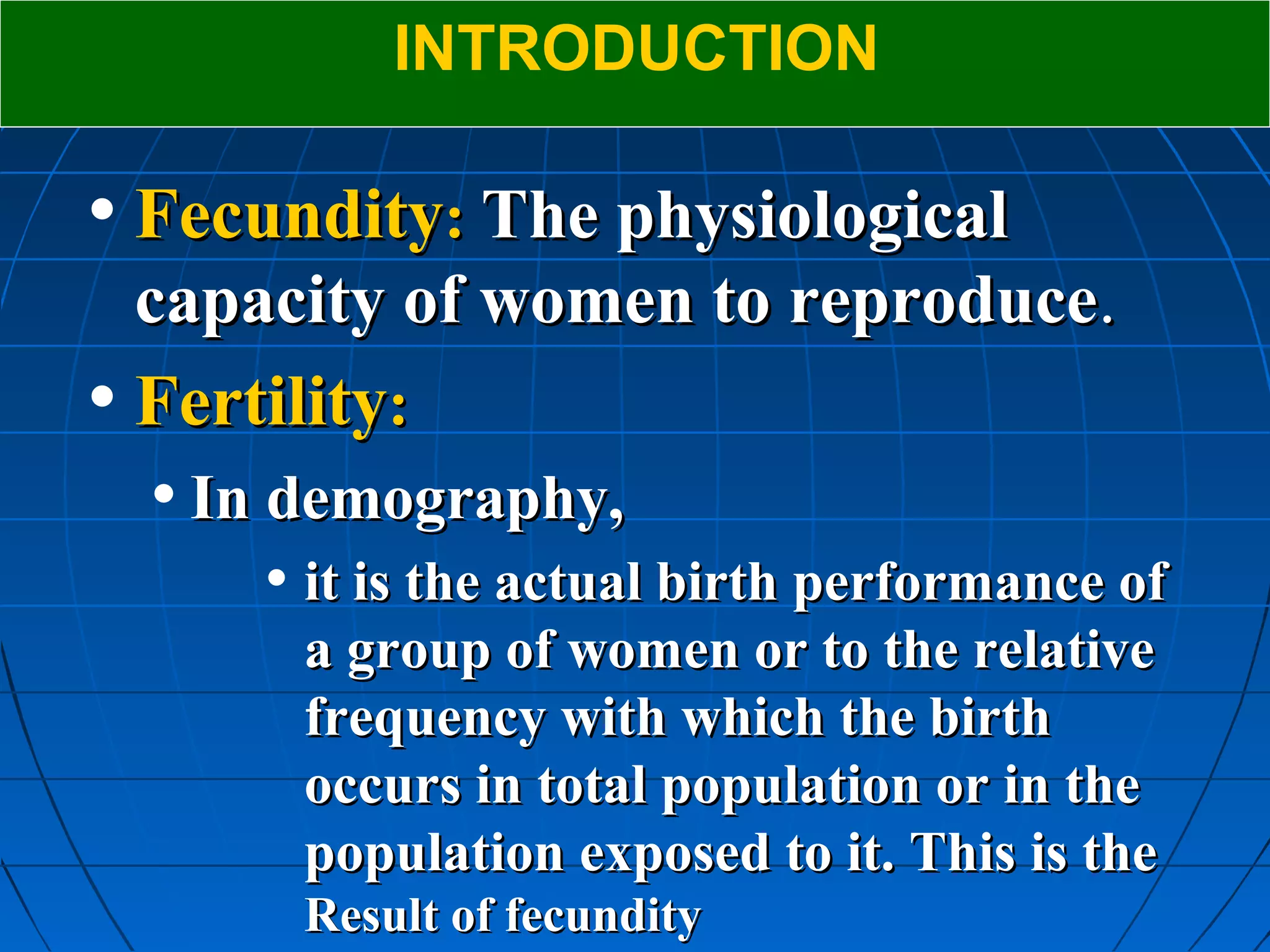 INTRODUCTION

• Fecundity: The physiological capacity of women to reproduce.

• Fertility:

• In demography,

• it is the actual birth performance of a group of women or to the relative frequency with which the birth occurs in total population or in the population exposed to it. This is the Result of fecundity